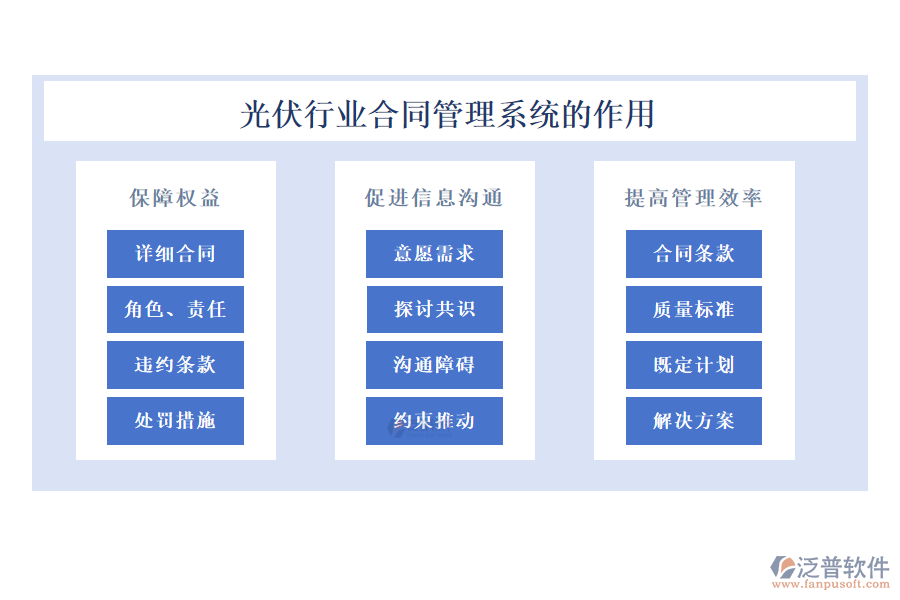 光伏行业合同管理系统的作用

保障权益

详细合同

角色、责任

违约条款

处罚措施

促进信息沟通

意愿需求

探讨共识

沟通障碍

约束推动

提高管理效率

合同条款

质量标准

既定计划

解决方案

泛普软件
www.fanpusoft.com